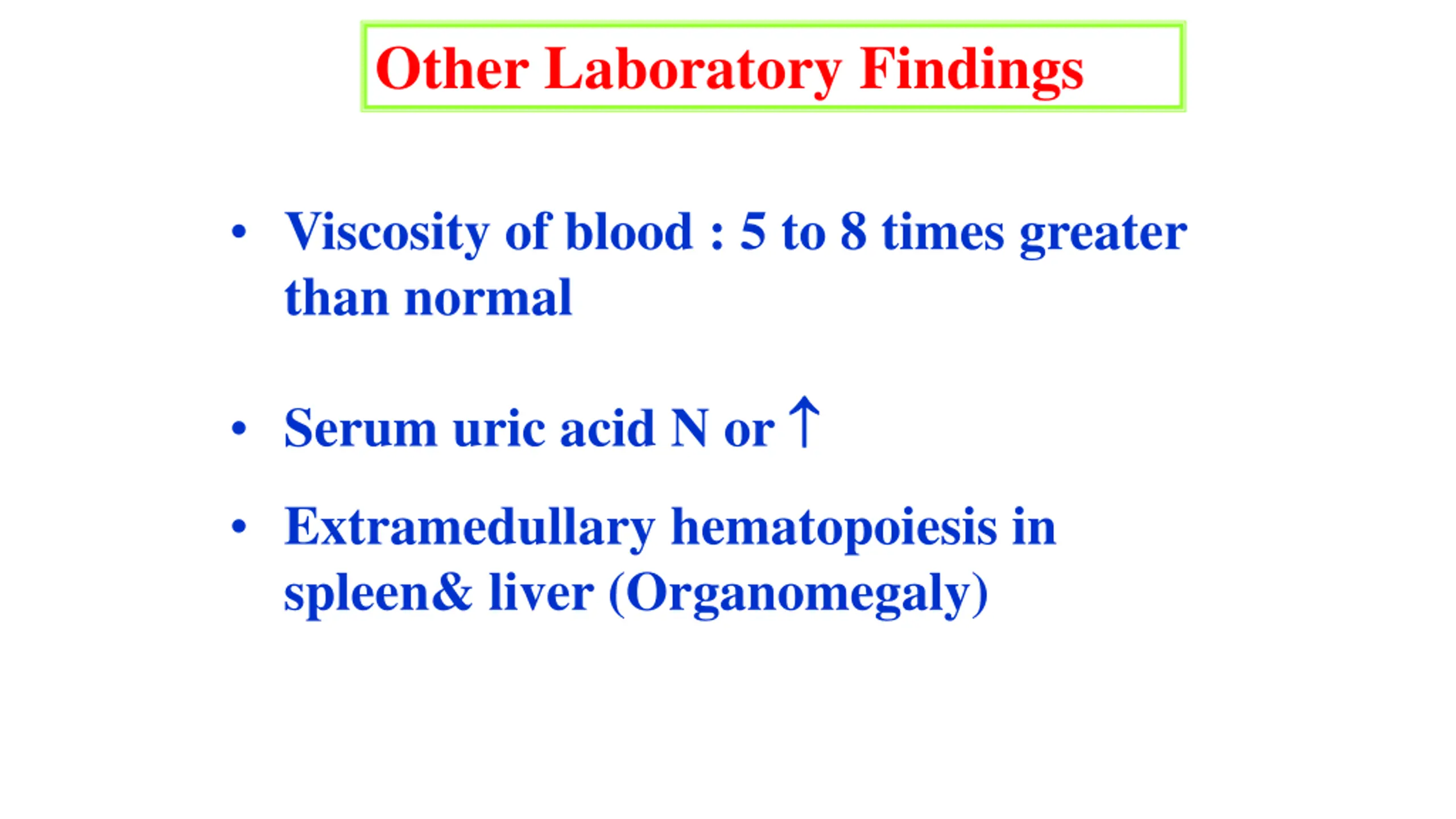 Other Laboratory Findings

• Viscosity of blood : 5 to 8 times greater than normal

• Serum uric acid N or ↑

• Extramedullary hematopoiesis in spleen& liver (Organomegaly)